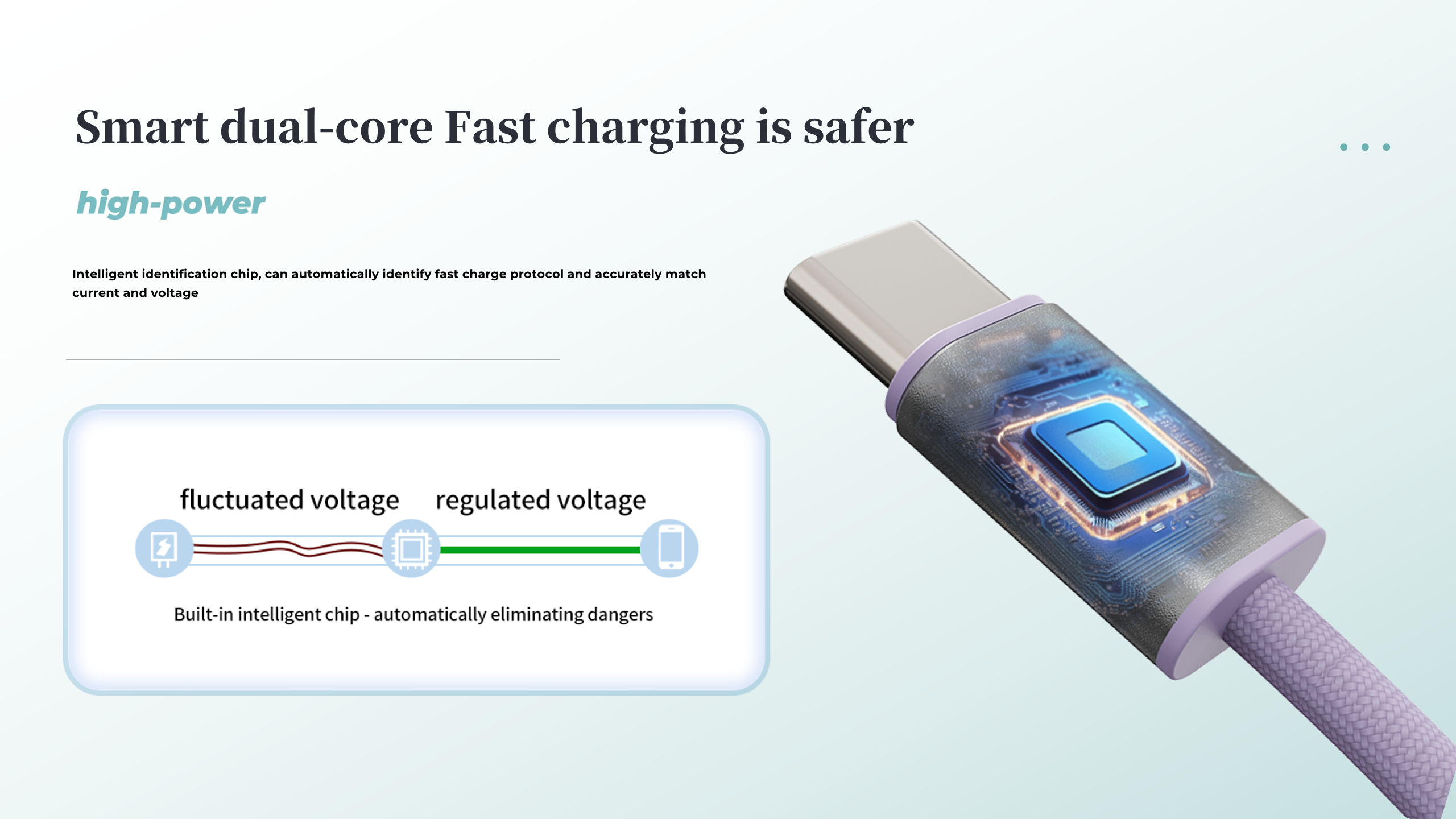 Smart dual-core Fast charging is safer

high-power

Intelligent identification chip, can automatically identify fast charge protocol and accurately match current and voltage

fluctuated voltage regulated voltage

Built-in intelligent chip - automatically eliminating dangers